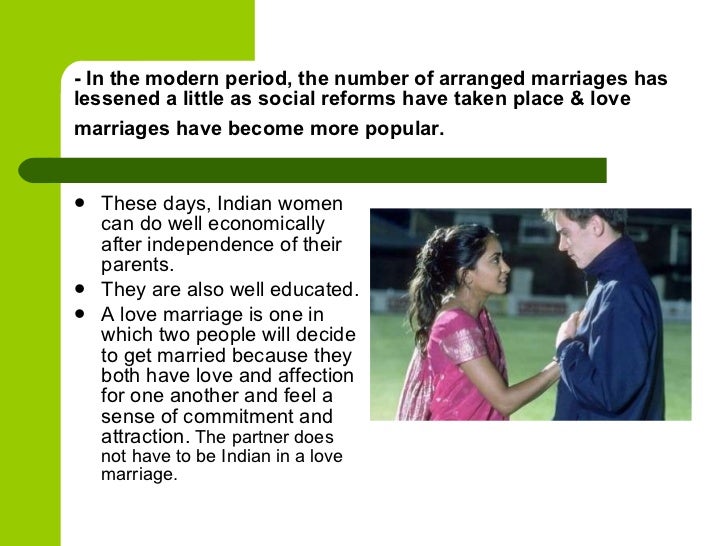 - In the modern period, the number of arranged marriages has lessened a little as social reforms have taken place & love marriages have become more popular.

- These days, Indian women can do well economically after independence of their parents.
- They are also well educated.
- A love marriage is one in which two people will decide to get married because they both have love and affection for one another and feel a sense of commitment and attraction. The partner does not have to be Indian in a love marriage.